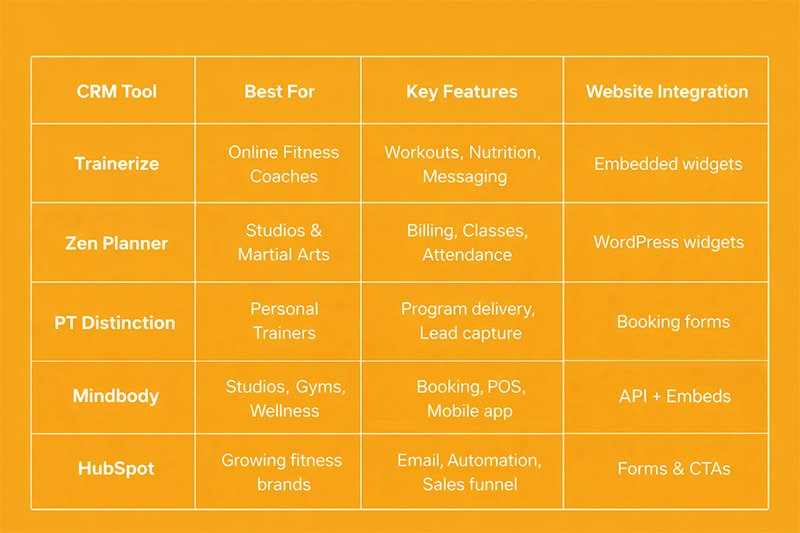 | CRM Tool | Best For | Key Features | Website Integration |
|---|---|---|---|
| Trainerize | Online Fitness Coaches | Workouts, Nutrition, Messaging | Embedded widgets |
| Zen Planner | Studios & Martial Arts | Billing, Classes, Attendance | WordPress widgets |
| PT Distinction | Personal Trainers | Program delivery, Lead capture | Booking forms |
| Mindbody | Studios, Gyms, Wellness | Booking, POS, Mobile app | API + Embeds |
| HubSpot | Growing fitness brands | Email, Automation, Sales funnel | Forms & CTAs |